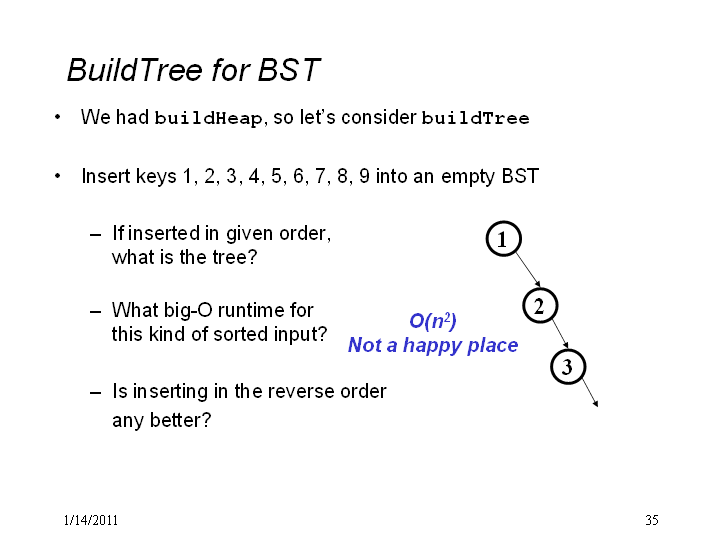 BuildTree for BST

• We had buildHeap, so let's consider buildTree

• Insert keys 1, 2, 3, 4, 5, 6, 7, 8, 9 into an empty BST

– If inserted in given order, what is the tree?

– What big-O runtime for this kind of sorted input?

– Is inserting in the reverse order any better?

$O(n^2)$
Not a happy place

1
2
3

1/14/2011

35